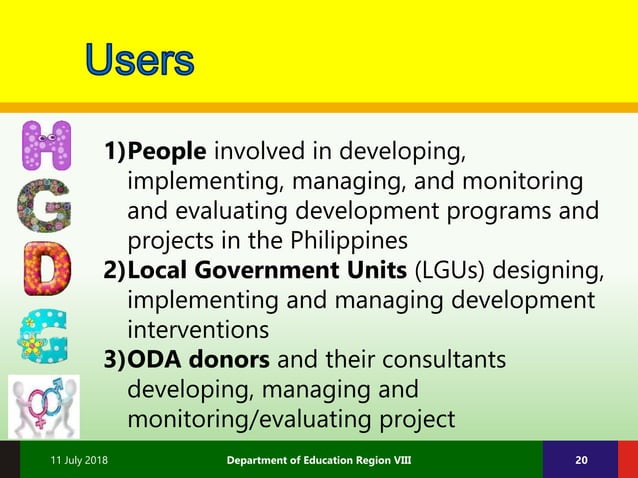 Users

H
G
D
G

1)People involved in developing, implementing, managing, and monitoring and evaluating development programs and projects in the Philippines
2)Local Government Units (LGUs) designing, implementing and managing development interventions
3)ODA donors and their consultants developing, managing and monitoring/evaluating project

11 July 2018 Department of Education Region VIII 20